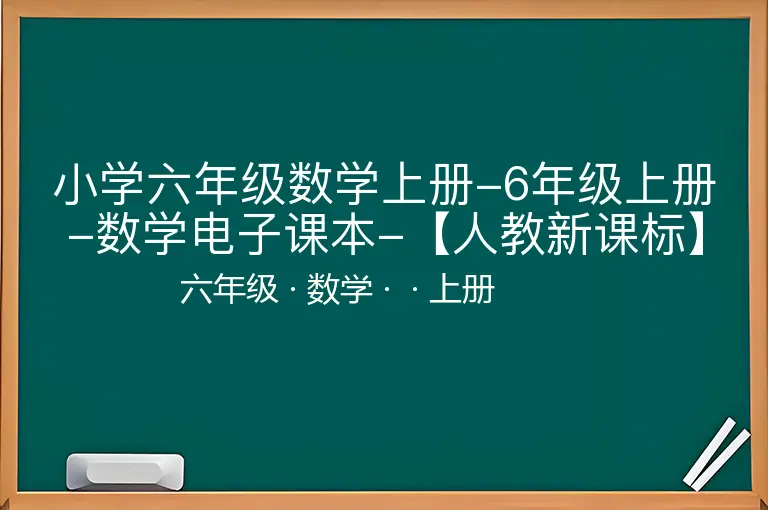 小学六年级数学上册-6年级上册-数学电子课本-【人教新课标】

六年级 · 数学 · · 上册